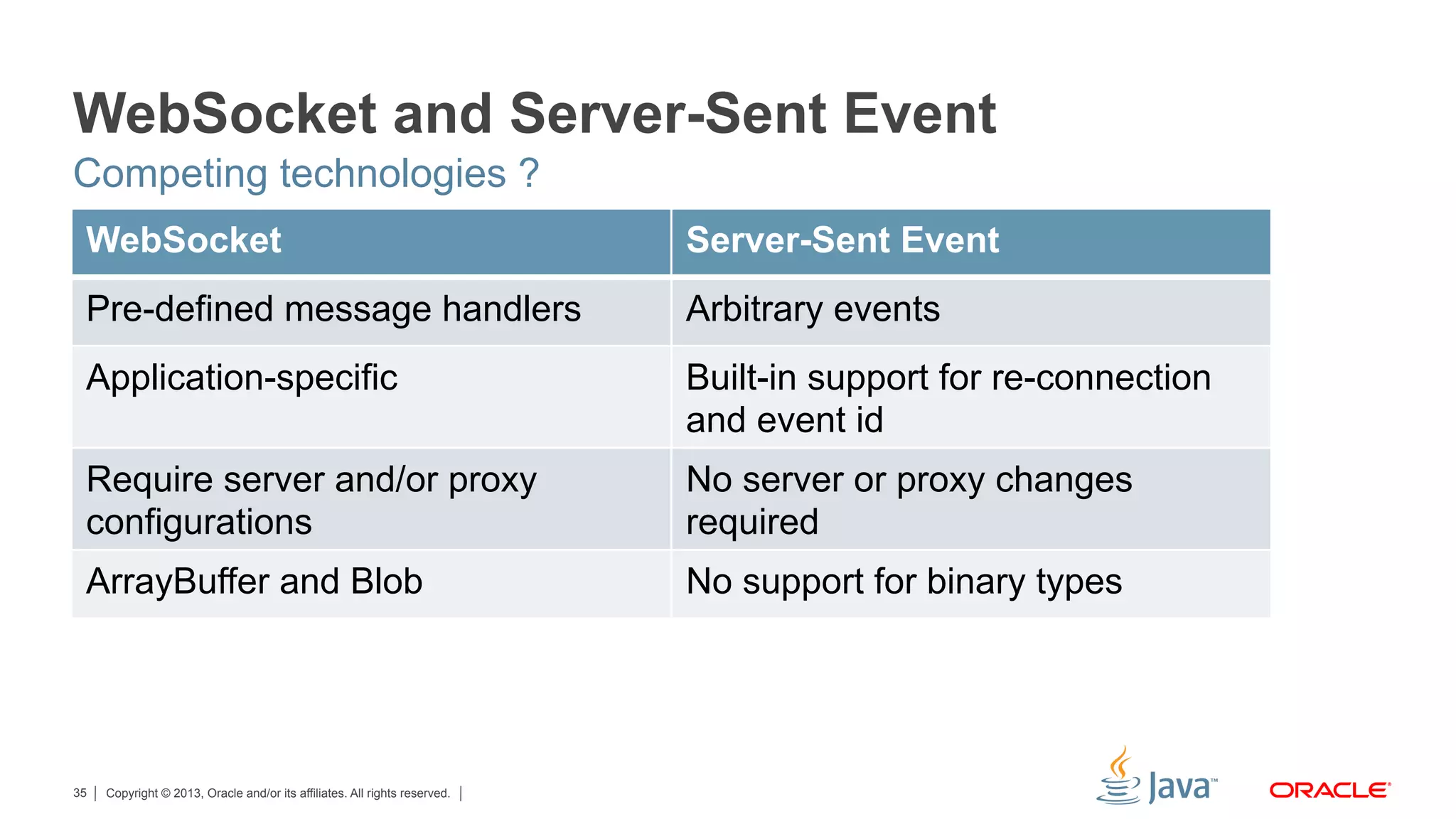 WebSocket and Server-Sent Event

Competing technologies ?

| WebSocket | Server-Sent Event |
|---|---|
| Pre-defined message handlers | Arbitrary events |
| Application-specific | Built-in support for re-connection and event id |
| Require server and/or proxy configurations | No server or proxy changes required |
| ArrayBuffer and Blob | No support for binary types |

35 | Copyright © 2013, Oracle and/or its affiliates. All rights reserved. |

Java™ ORACLE®